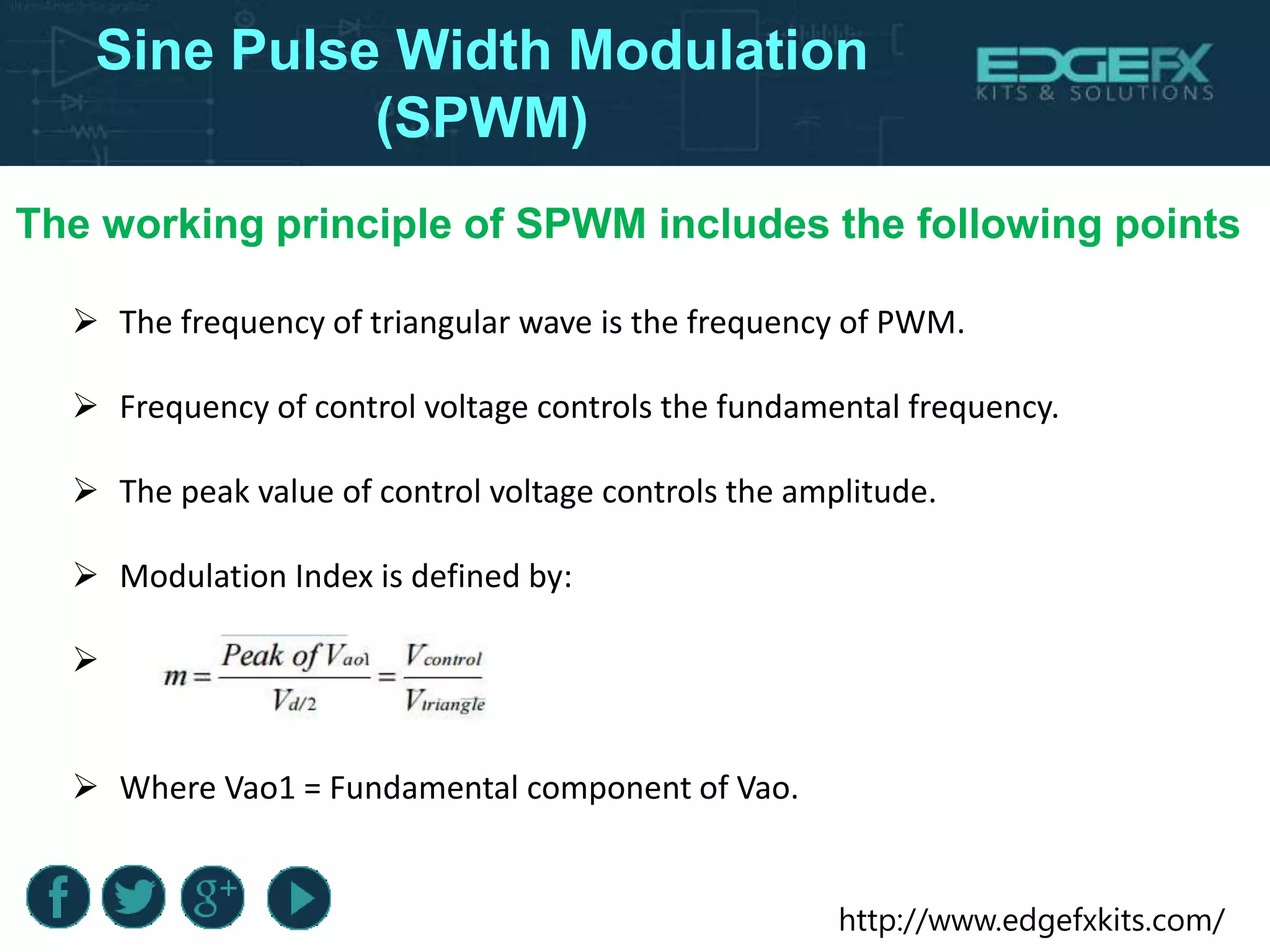 Sine Pulse Width Modulation (SPWM)

EDGEFX KITS & SOLUTIONS

The working principle of SPWM includes the following points

➢ The frequency of triangular wave is the frequency of PWM.

➢ Frequency of control voltage controls the fundamental frequency.

➢ The peak value of control voltage controls the amplitude.

➢ Modulation Index is defined by:

➢ $m = \frac{Peak\ of\ V_{ao1}}{V_{d/2}} = \frac{V_{control}}{V_{triangle}}$

➢ Where Vao1 = Fundamental component of Vao.

http://www.edgefxkits.com/